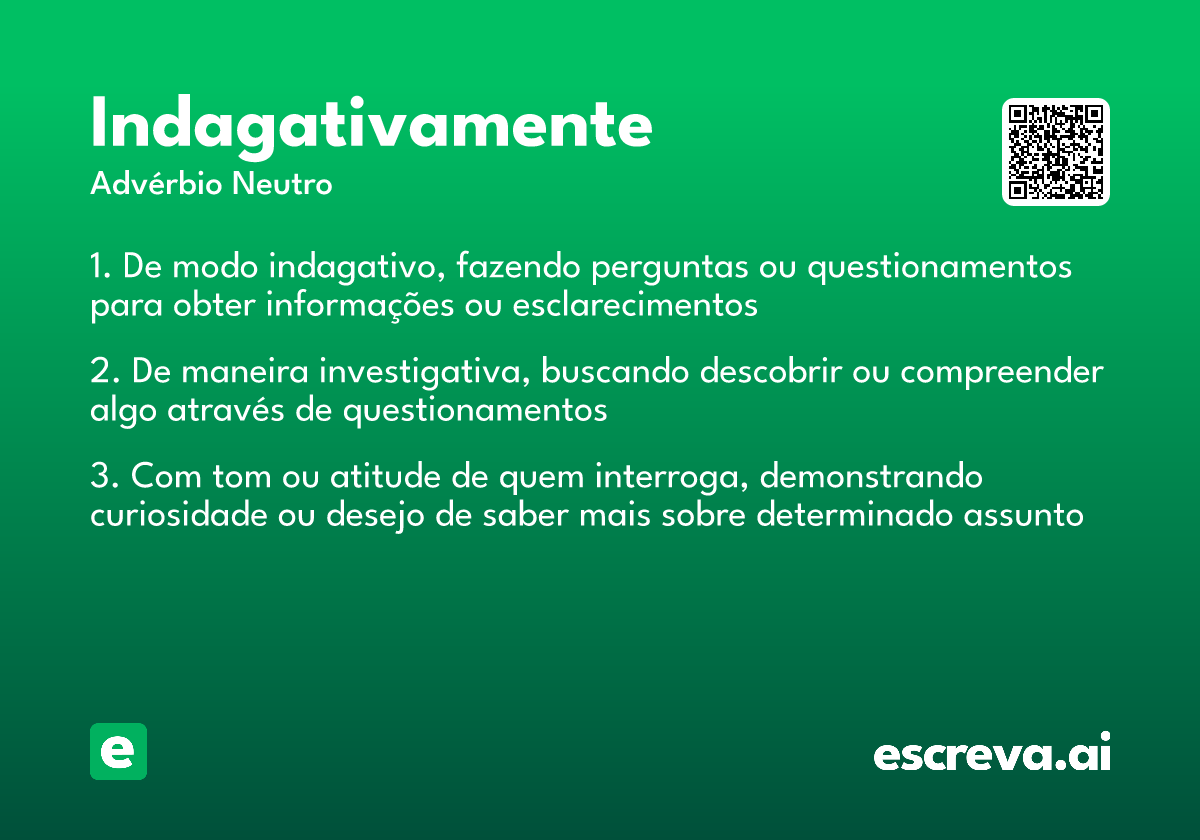 Indagativamente
Advérbio Neutro

1. De modo indagativo, fazendo perguntas ou questionamentos para obter informações ou esclarecimentos

2. De maneira investigativa, buscando descobrir ou compreender algo através de questionamentos

3. Com tom ou atitude de quem interroga, demonstrando curiosidade ou desejo de saber mais sobre determinado assunto

e

escreva.ai